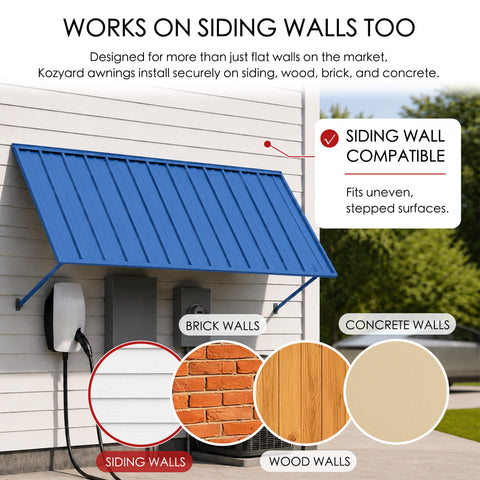 WORKS ON SIDING WALLS TOO

Designed for more than just flat walls on the market, Kozyard awnings install securely on siding, wood, brick, and concrete.

SIDING WALL COMPATIBLE

Fits uneven, stepped surfaces.

BRICK WALLS

CONCRETE WALLS

SIDING WALLS

WOOD WALLS